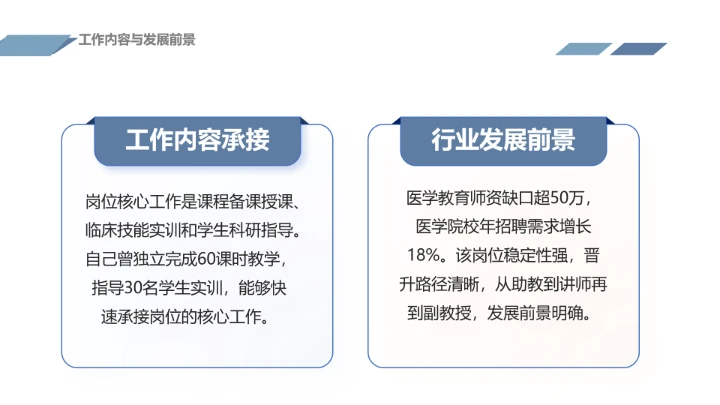 工作内容与发展前景

工作内容承接

岗位核心工作是课程备课授课、临床技能实训和学生科研指导。自己曾独立完成60课时教学，指导30名学生实训，能够快速承接岗位的核心工作。

行业发展前景

医学教育师资缺口超50万，医学院校年招聘需求增长18%。该岗位稳定性强，晋升路径清晰，从助教到讲师再到副教授，发展前景明确。